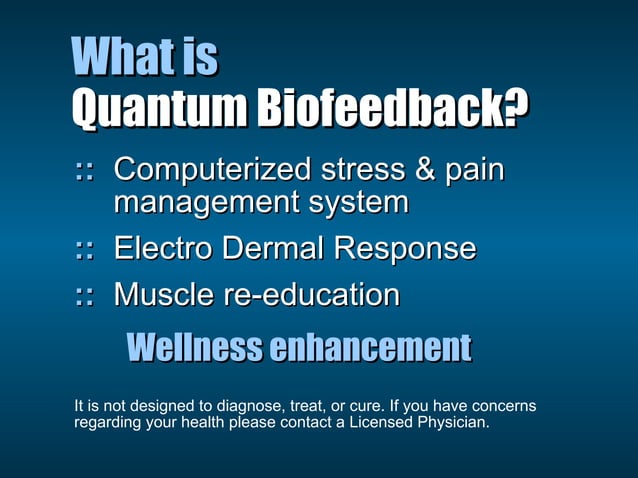 What is
Quantum Biofeedback?

:: Computerized stress & pain management system

:: Electro Dermal Response

:: Muscle re-education

Wellness enhancement

It is not designed to diagnose, treat, or cure. If you have concerns regarding your health please contact a Licensed Physician.